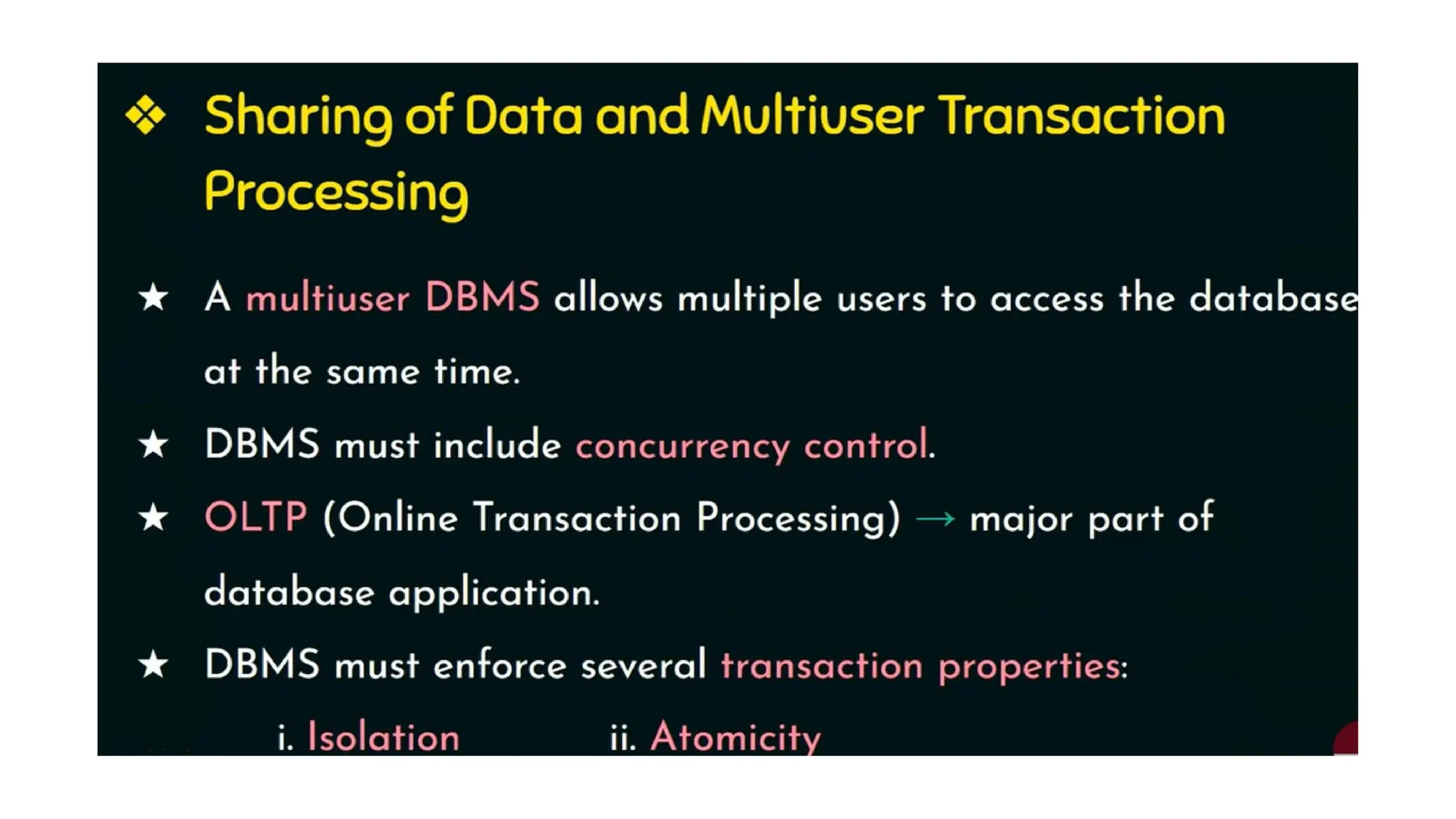 ❖ Sharing of Data and Multiuser Transaction Processing

★ A multiuser DBMS allows multiple users to access the database at the same time.

★ DBMS must include concurrency control.

★ OLTP (Online Transaction Processing) → major part of database application.

★ DBMS must enforce several transaction properties:

i. Isolation ii. Atomicity